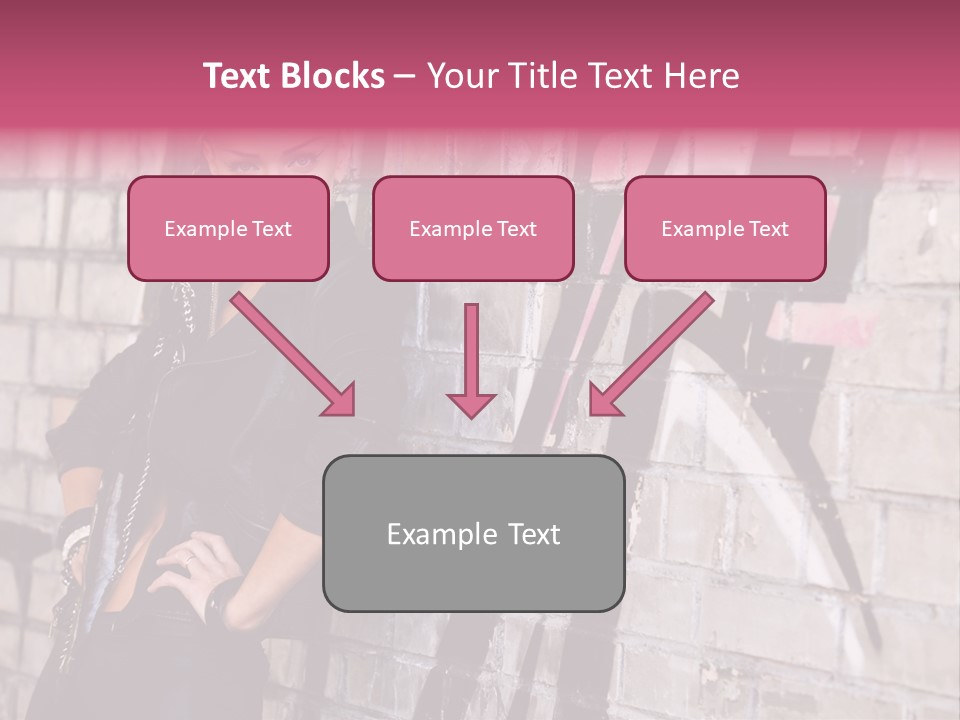 Text Blocks – Your Title Text Here

Example Text

Example Text

Example Text

Example Text